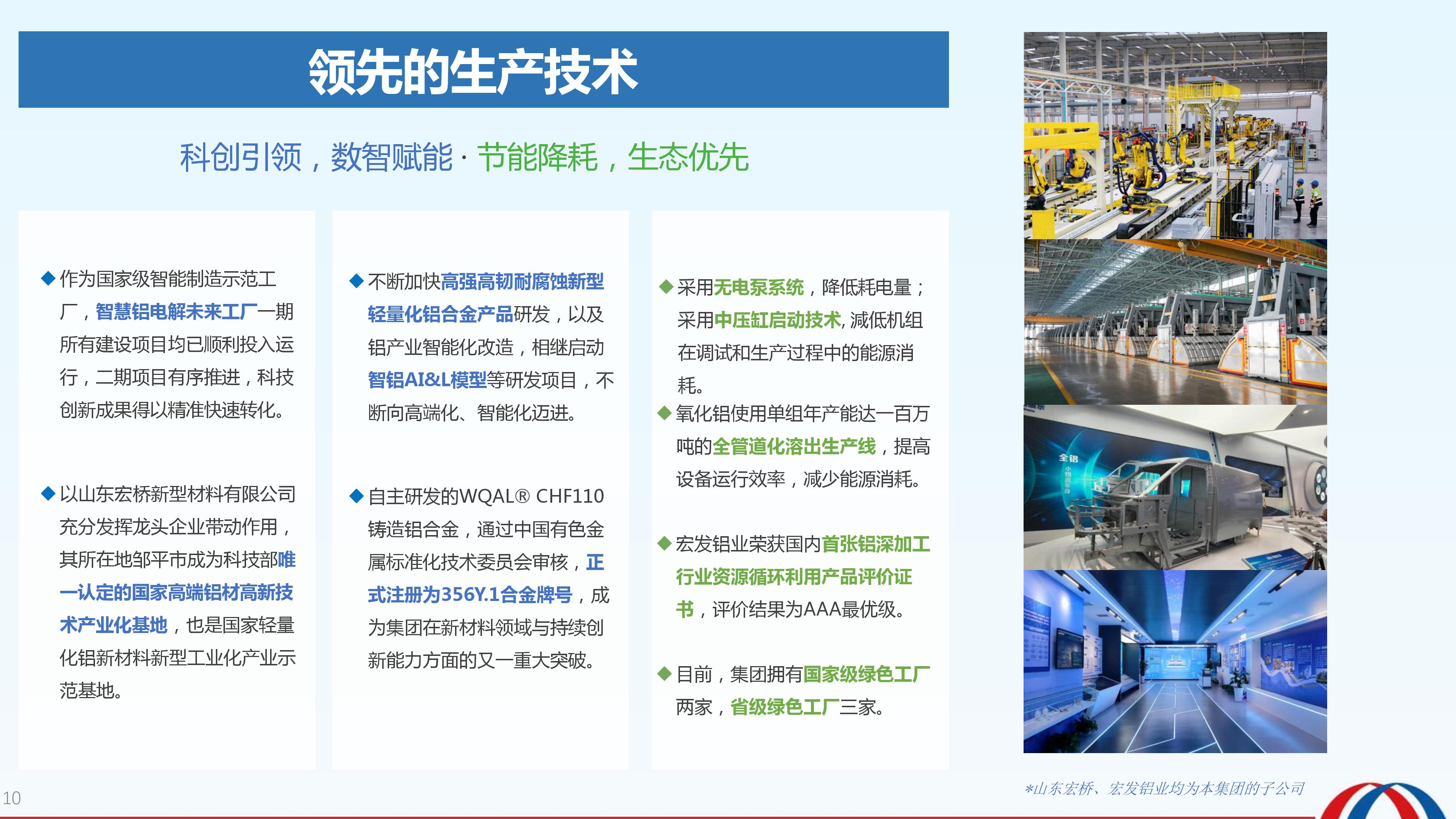 领先的生产技术

科创引领，数智赋能 · 节能降耗，生态优先

◆作为国家级智能制造示范工厂，智慧铝电解未来工厂一期所有建设项目均已顺利投入运行，二期项目有序推进，科技创新成果得以精准快速转化。

◆以山东宏桥新型材料有限公司充分发挥龙头企业带动作用，其所在地邹平市成为科技部唯一认定的国家高端铝材高新技术产业化基地，也是国家轻量化铝新材料新型工业化产业示范基地。

◆不断加快高强高韧耐腐蚀新型轻量化铝合金产品研发，以及铝产业智能化改造，相继启动智铝AI&L模型等研发项目，不断向高端化、智能化迈进。

◆自主研发的WQAL® CHF110铸造铝合金，通过中国有色金属标准化技术委员会审核，正式注册为356Y.1合金牌号，成为集团在新材料领域与持续创新能力方面的又一重大突破。

◆采用无电泵系统，降低耗电量；采用中压缸启动技术, 减低机组在调试和生产过程中的能源消耗。

◆氧化铝使用单组年产能达一百万吨的全管道化溶出生产线，提高设备运行效率，减少能源消耗。

◆宏发铝业荣获国内首张铝深加工行业资源循环利用产品评价证书，评价结果为AAA最优级。

◆目前，集团拥有国家级绿色工厂两家，省级绿色工厂三家。

全铝

*山东宏桥、宏发铝业均为本集团的子公司

10